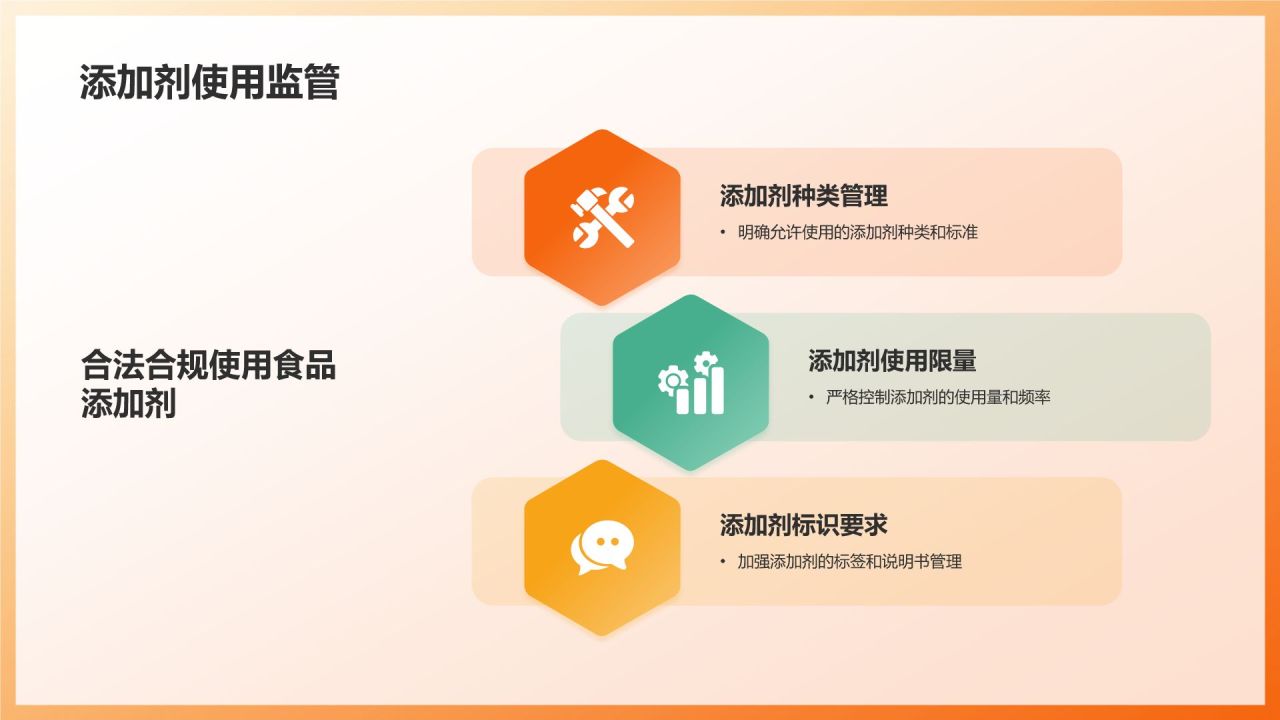 添加剂使用监管

合法合规使用食品添加剂

添加剂种类管理

• 明确允许使用的添加剂种类和标准

添加剂使用限量

• 严格控制添加剂的使用量和频率

添加剂标识要求

• 加强添加剂的标签和说明书管理